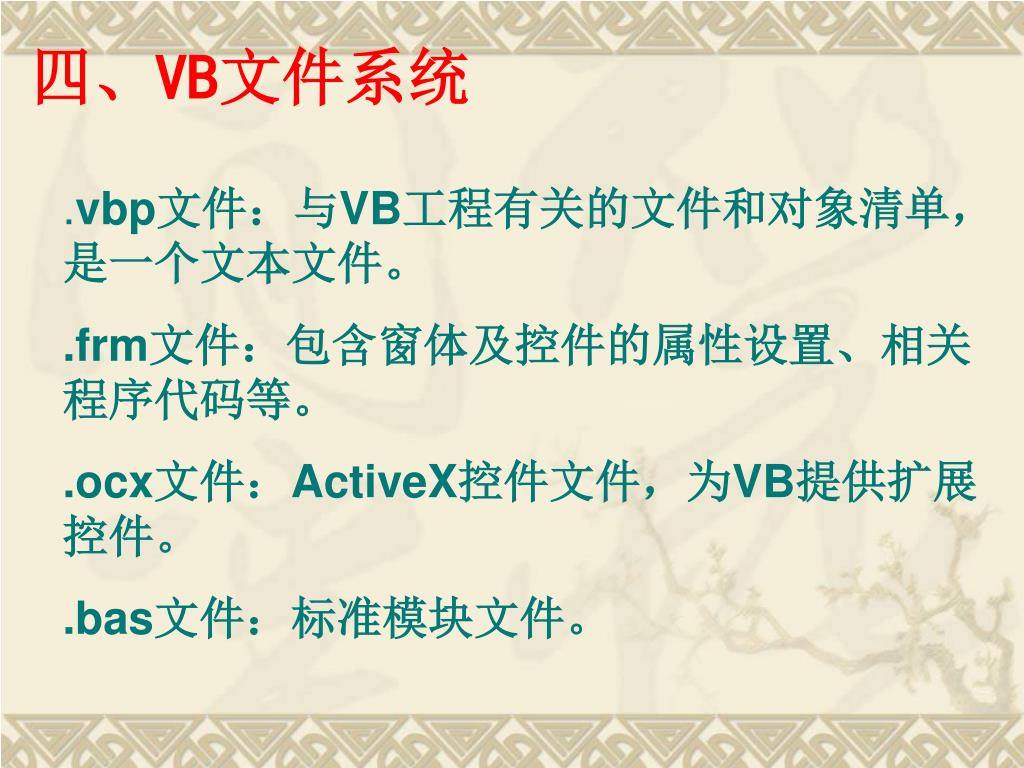 四、VB文件系统

.vbp文件：与VB工程有关的文件和对象清单，是一个文本文件。

.frm文件：包含窗体及控件的属性设置、相关程序代码等。

.ocx文件：ActiveX控件文件，为VB提供扩展控件。

.bas文件：标准模块文件。